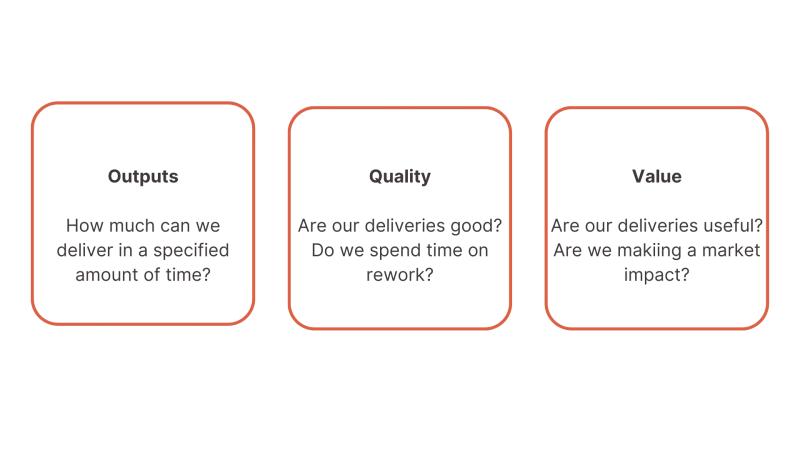 Outputs

How much can we deliver in a specified amount of time?

Quality

Are our deliveries good? Do we spend time on rework?

Value

Are our deliveries useful? Are we makiing a market impact?